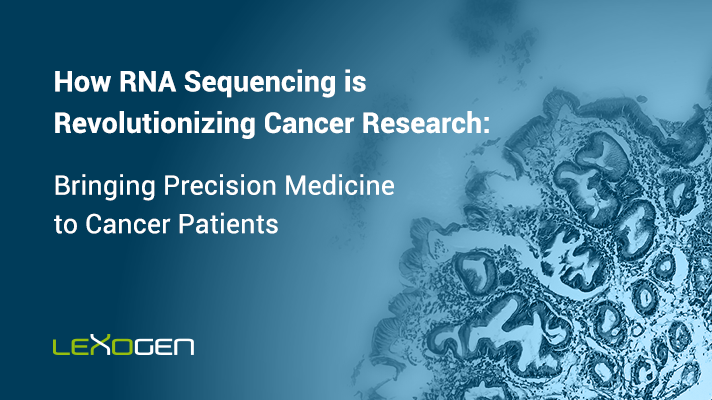 How RNA Sequencing is Revolutionizing Cancer Research:

Bringing Precision Medicine to Cancer Patients

LEXOGEN